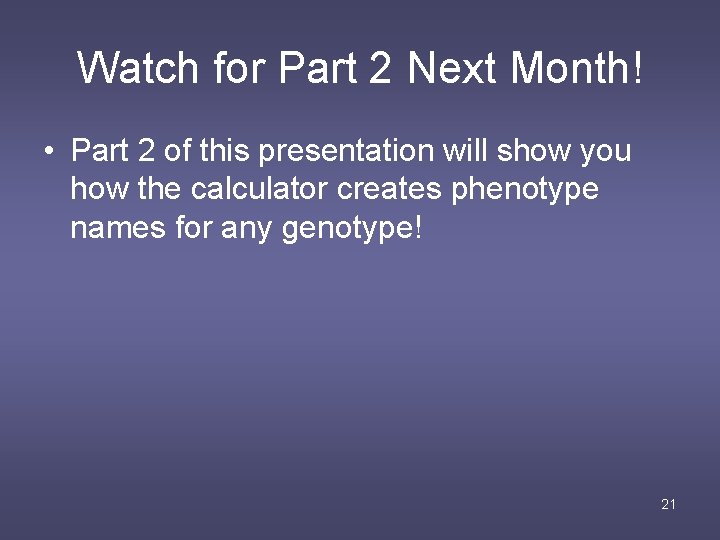 Watch for Part 2 Next Month!

• Part 2 of this presentation will show you how the calculator creates phenotype names for any genotype!

21